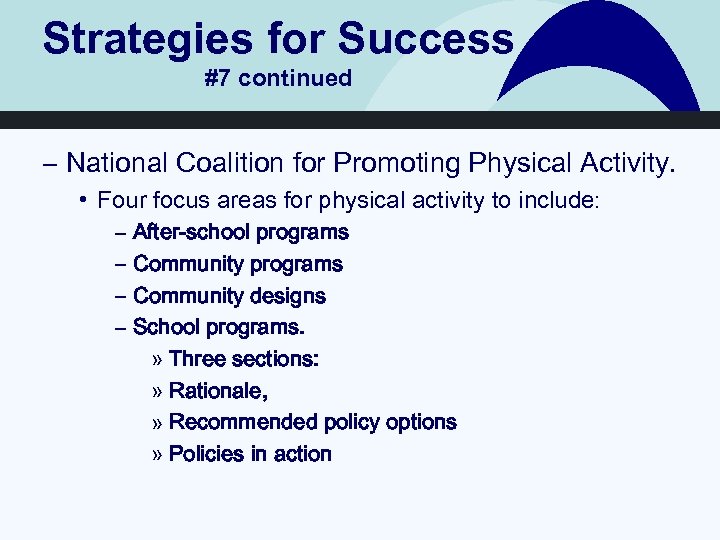 Strategies for Success
#7 continued

– National Coalition for Promoting Physical Activity.
• Four focus areas for physical activity to include:
– After-school programs
– Community programs
– Community designs
– School programs.
» Three sections:
» Rationale,
» Recommended policy options
» Policies in action